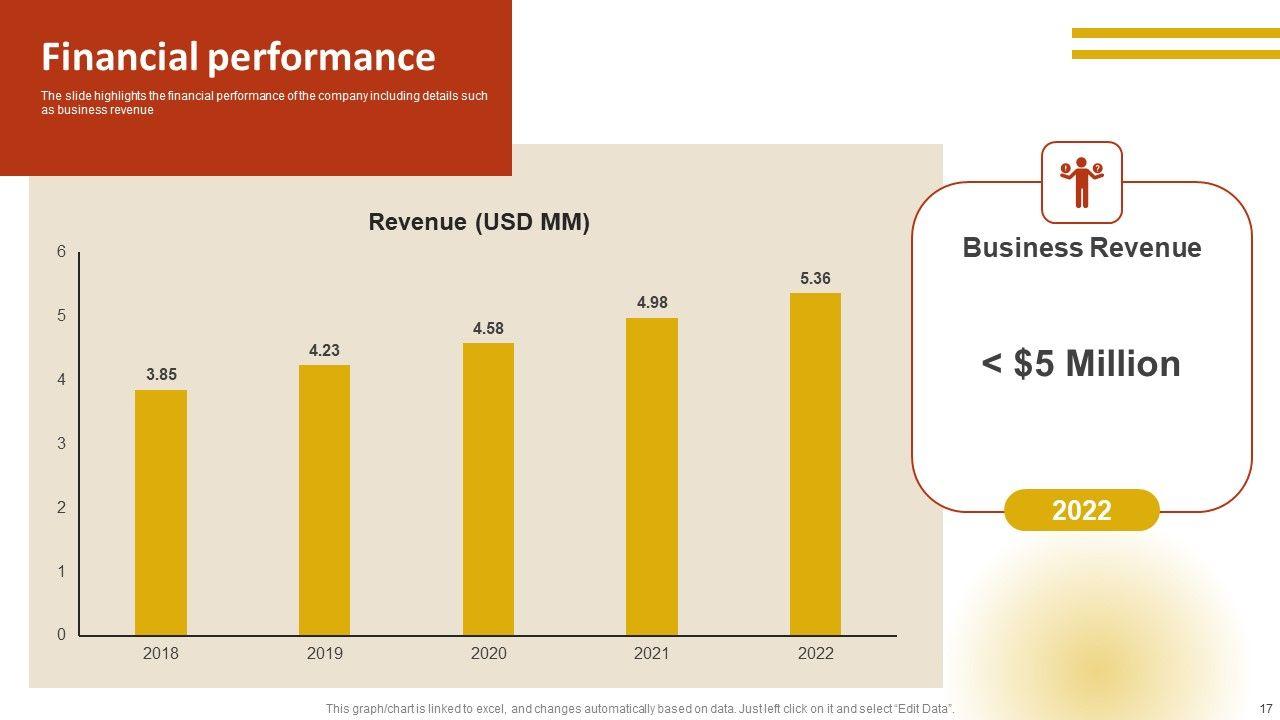 Financial performance

The slide highlights the financial performance of the company including details such as business revenue

Revenue (USD MM)

6
5
4
3
2
1
0

3.85
4.23
4.58
4.98
5.36

2018
2019
2020
2021
2022

Business Revenue

< $5 Million

2022

This graph/chart is linked to excel, and changes automatically based on data. Just left click on it and select "Edit Data".

17